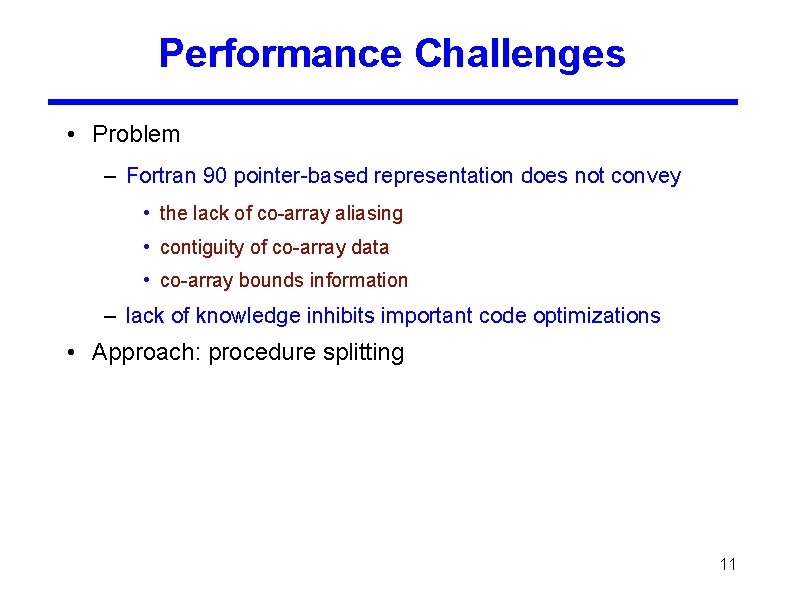 Performance Challenges

• Problem

– Fortran 90 pointer-based representation does not convey

• the lack of co-array aliasing

• contiguity of co-array data

• co-array bounds information

– lack of knowledge inhibits important code optimizations

• Approach: procedure splitting

11